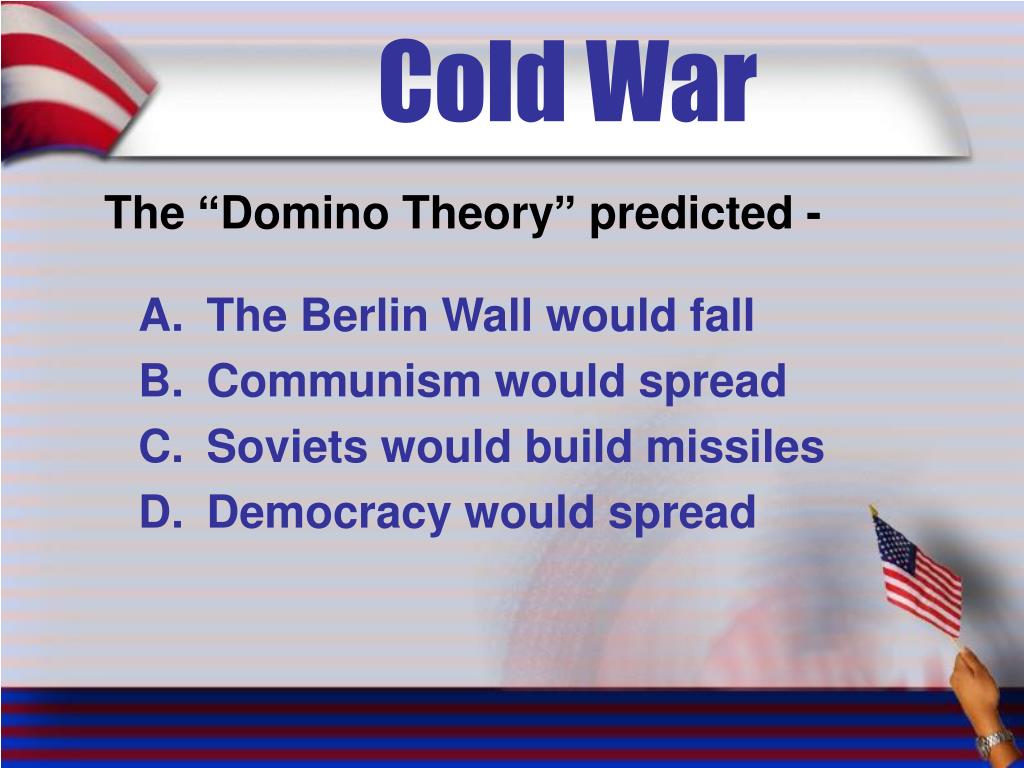 Cold War

The “Domino Theory” predicted -

A. The Berlin Wall would fall
B. Communism would spread
C. Soviets would build missiles
D. Democracy would spread